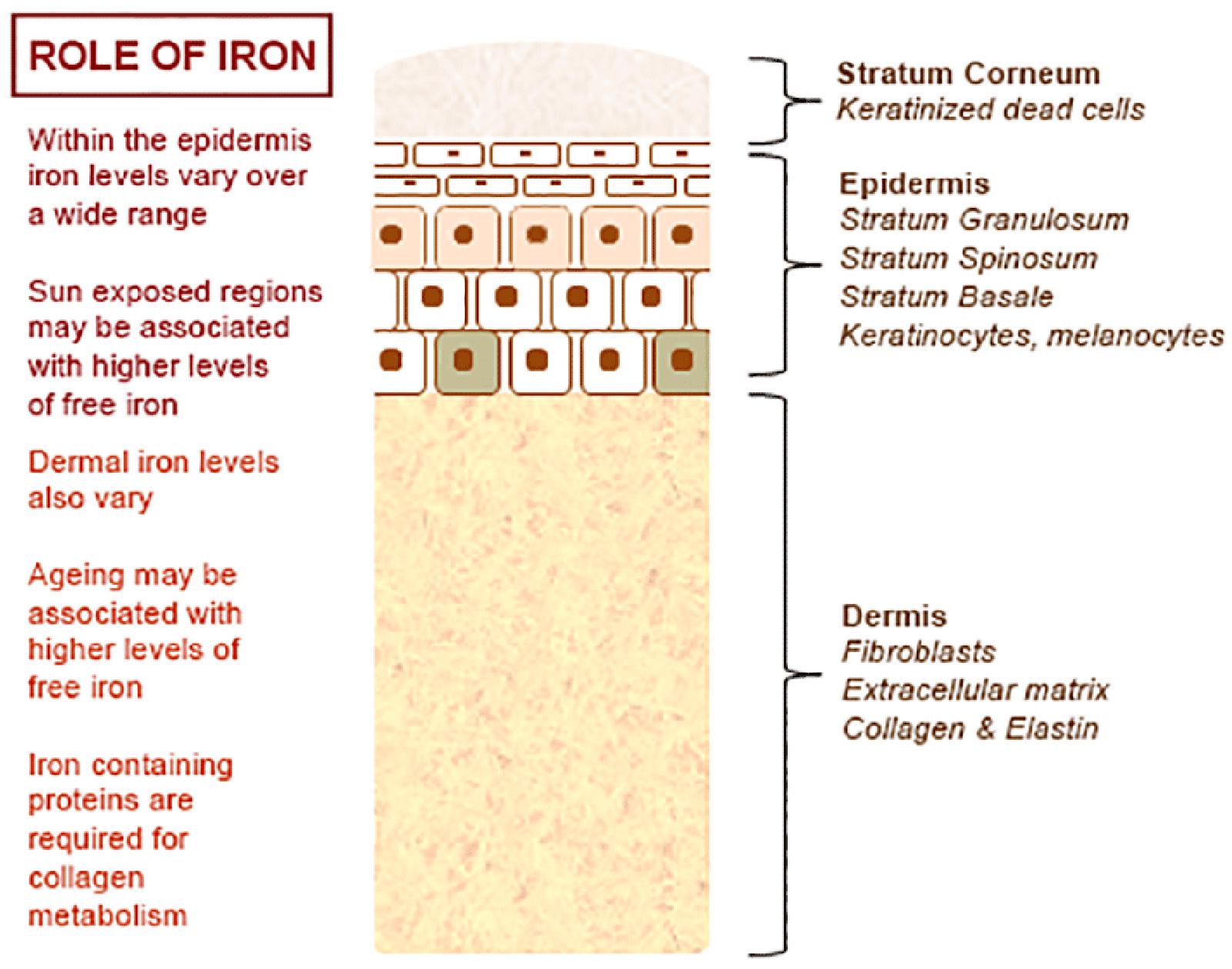 ROLE OF IRON

Within the epidermis iron levels vary over a wide range

Sun exposed regions may be associated with higher levels of free iron

Dermal iron levels also vary

Ageing may be associated with higher levels of free iron

Iron containing proteins are required for collagen metabolism

Stratum Corneum
Keratinized dead cells

Epidermis
Stratum Granulosum
Stratum Spinosum
Stratum Basale
Keratinocytes, melanocytes

Dermis
Fibroblasts
Extracellular matrix
Collagen & Elastin